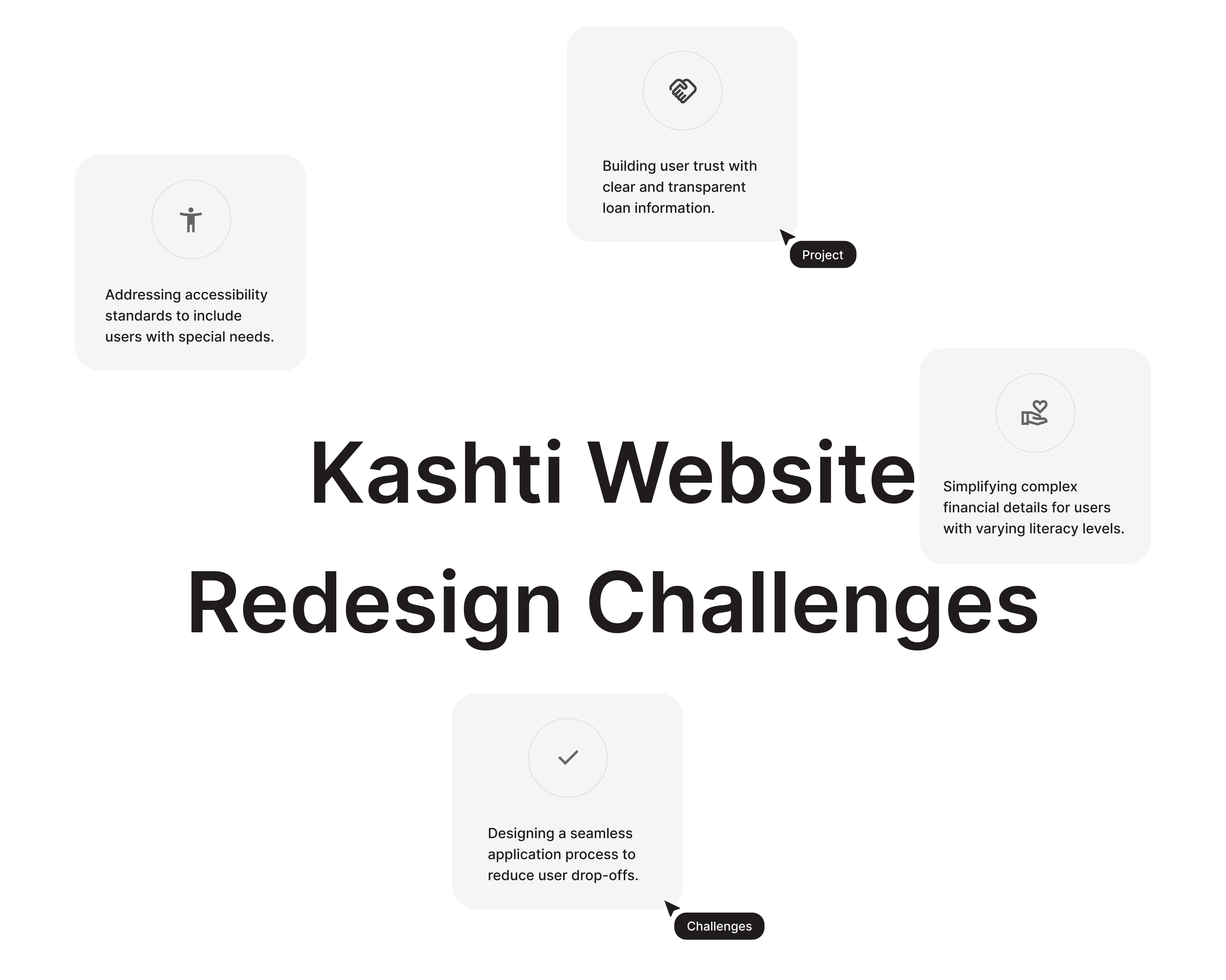 Building user trust with clear and transparent loan information.

Project

Addressing accessibility standards to include users with special needs.

Kashti Website Redesign Challenges

Simplifying complex financial details for users with varying literacy levels.

Designing a seamless application process to reduce user drop-offs.

Challenges